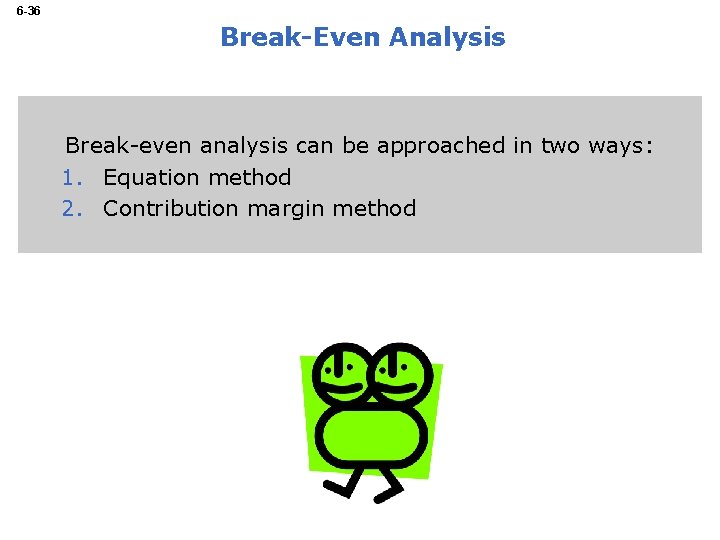 6-36

Break-Even Analysis

Break-even analysis can be approached in two ways:

1. Equation method
2. Contribution margin method